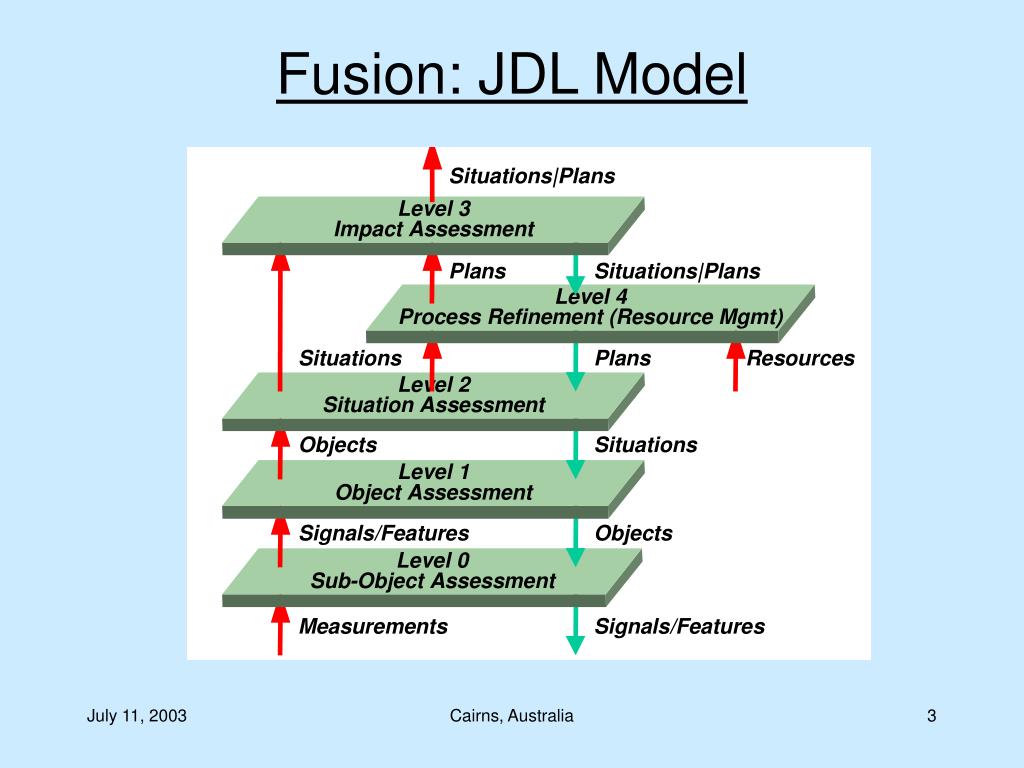 Fusion: JDL Model

Situations|Plans

Level 3
Impact Assessment

Plans

Situations|Plans

Level 4
Process Refinement (Resource Mgmt)

Situations

Plans

Resources

Level 2
Situation Assessment

Objects

Situations

Level 1
Object Assessment

Signals/Features

Objects

Level 0
Sub-Object Assessment

Measurements

Signals/Features

July 11, 2003

Cairns, Australia

3